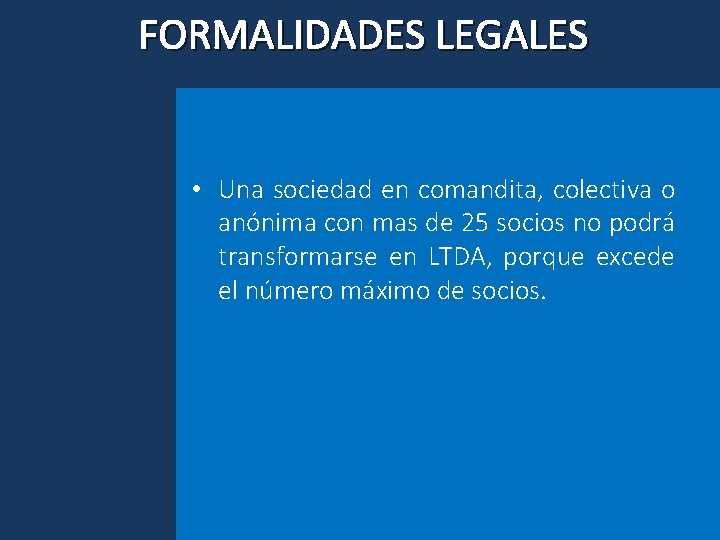 FORMALIDADES LEGALES

• Una sociedad en comandita, colectiva o anónima con mas de 25 socios no podrá transformarse en LTDA, porque excede el número máximo de socios.